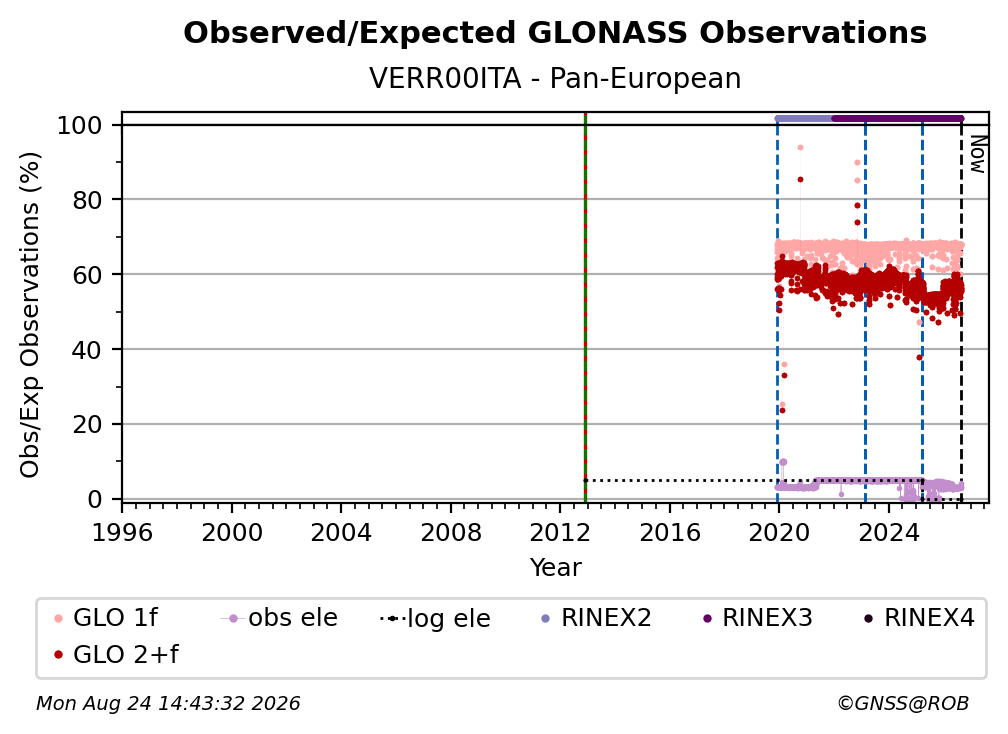 Observed/Expected GLONASS Observations
VERR00ITA - Pan-European

Obs/Exp Observations (%)

100
80
60
40
20
0

Now

1996 2000 2004 2008 2012 2016 2020 2024
Year

GLO 1f
obs ele
log ele
RINEX2
RINEX3
RINEX4
GLO 2+f

Mon Aug 24 14:43:32 2026
©GNSS@ROB